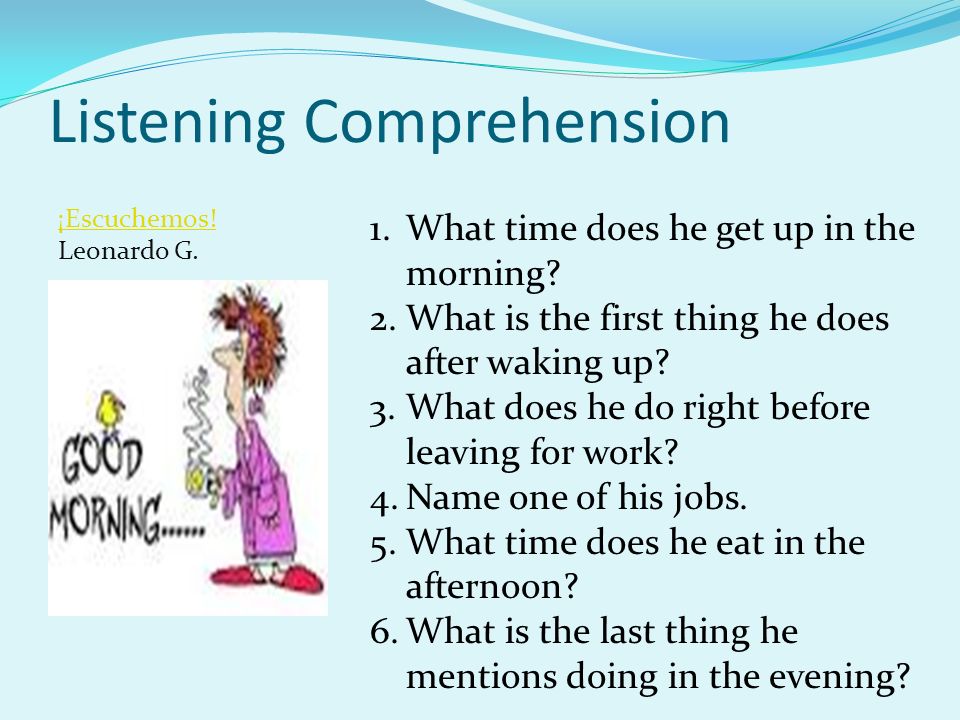 Listening Comprehension

¡Escuchemos!
Leonardo G.

GOOD MORNING......

1. What time does he get up in the morning?
2. What is the first thing he does after waking up?
3. What does he do right before leaving for work?
4. Name one of his jobs.
5. What time does he eat in the afternoon?
6. What is the last thing he mentions doing in the evening?